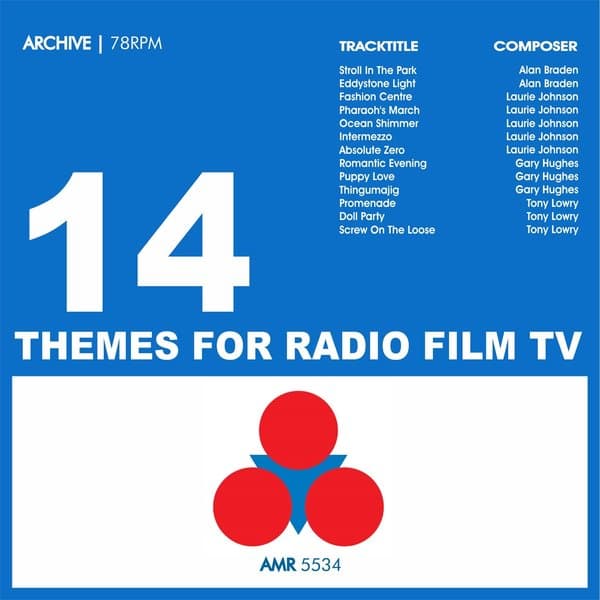 ARCHIVE | 78RPM

| TRACKTITLE | COMPOSER |
|---|---|
| Stroll In The Park | Alan Braden |
| Eddystone Light | Alan Braden |
| Fashion Centre | Laurie Johnson |
| Pharaoh's March | Laurie Johnson |
| Ocean Shimmer | Laurie Johnson |
| Intermezzo | Laurie Johnson |
| Absolute Zero | Laurie Johnson |
| Romantic Evening | Gary Hughes |
| Puppy Love | Gary Hughes |
| Thingumajig | Gary Hughes |
| Promenade | Tony Lowry |
| Doll Party | Tony Lowry |
| Screw On The Loose | Tony Lowry |

14
THEMES FOR RADIO FILM TV

AMR 5534